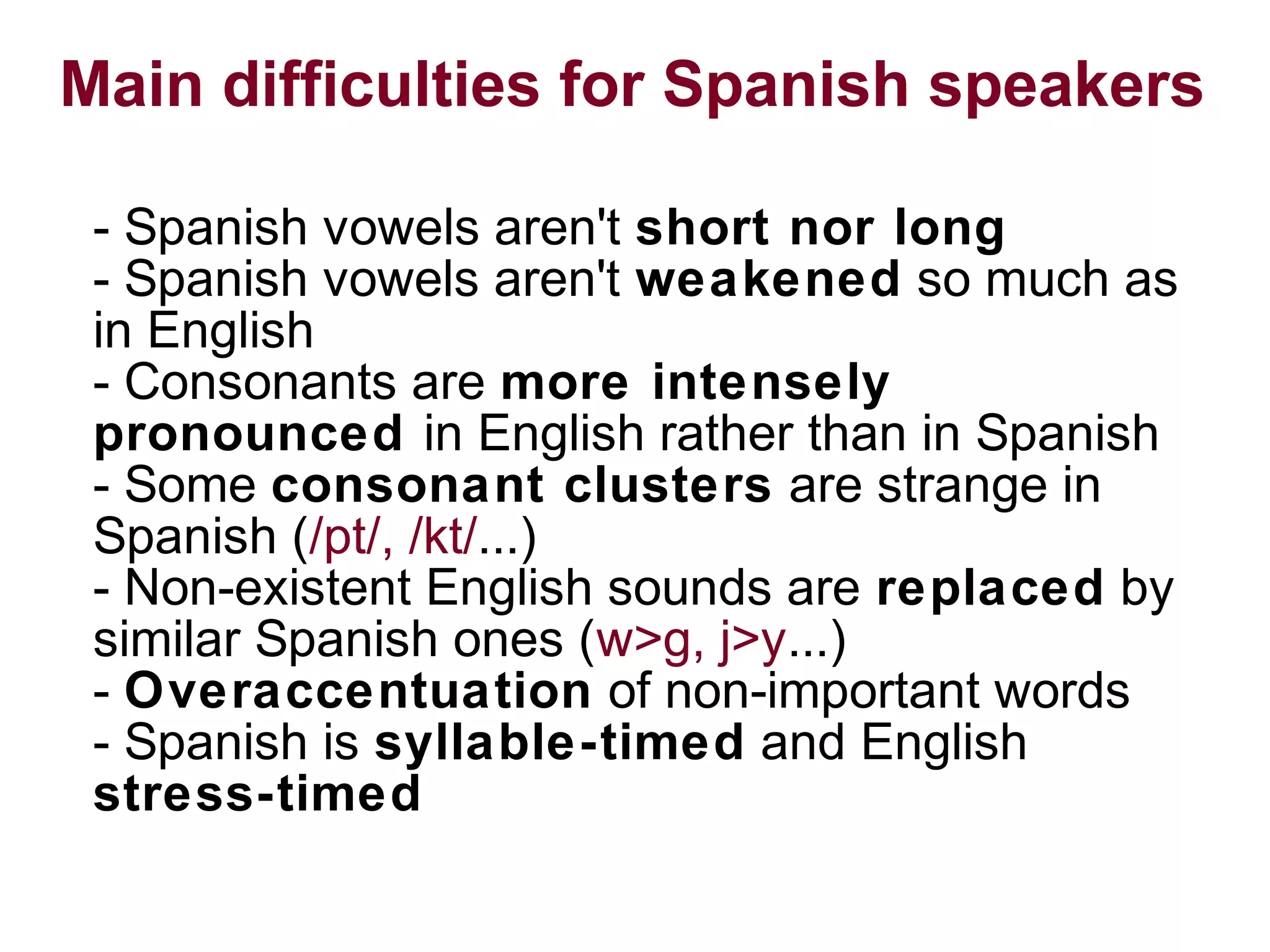 Main difficulties for Spanish speakers

- Spanish vowels aren't short nor long
- Spanish vowels aren't weakened so much as in English
- Consonants are more intensely pronounced in English rather than in Spanish
- Some consonant clusters are strange in Spanish (/pt/, /kt/...)
- Non-existent English sounds are replaced by similar Spanish ones (w>g, j>y...)
- Overaccentuation of non-important words
- Spanish is syllable-timed and English stress-timed